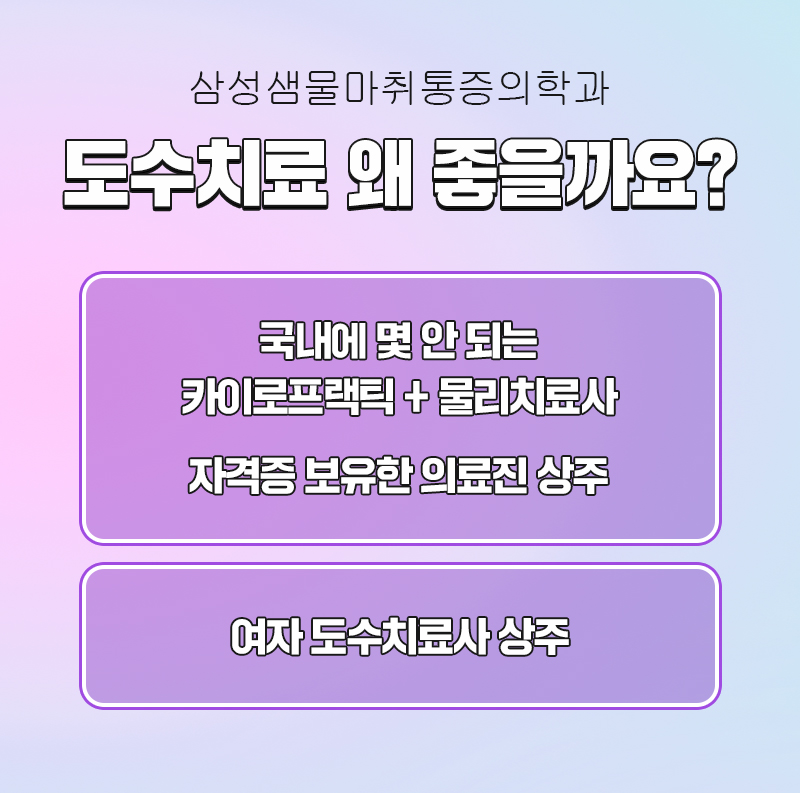 삼성샘물마취통증의학과

도수치료 왜 좋을까요?

국내에 몇 안 되는
카이로프랙틱 + 물리치료사

자격증 보유한 의료진 상주

여자 도수치료사 상주